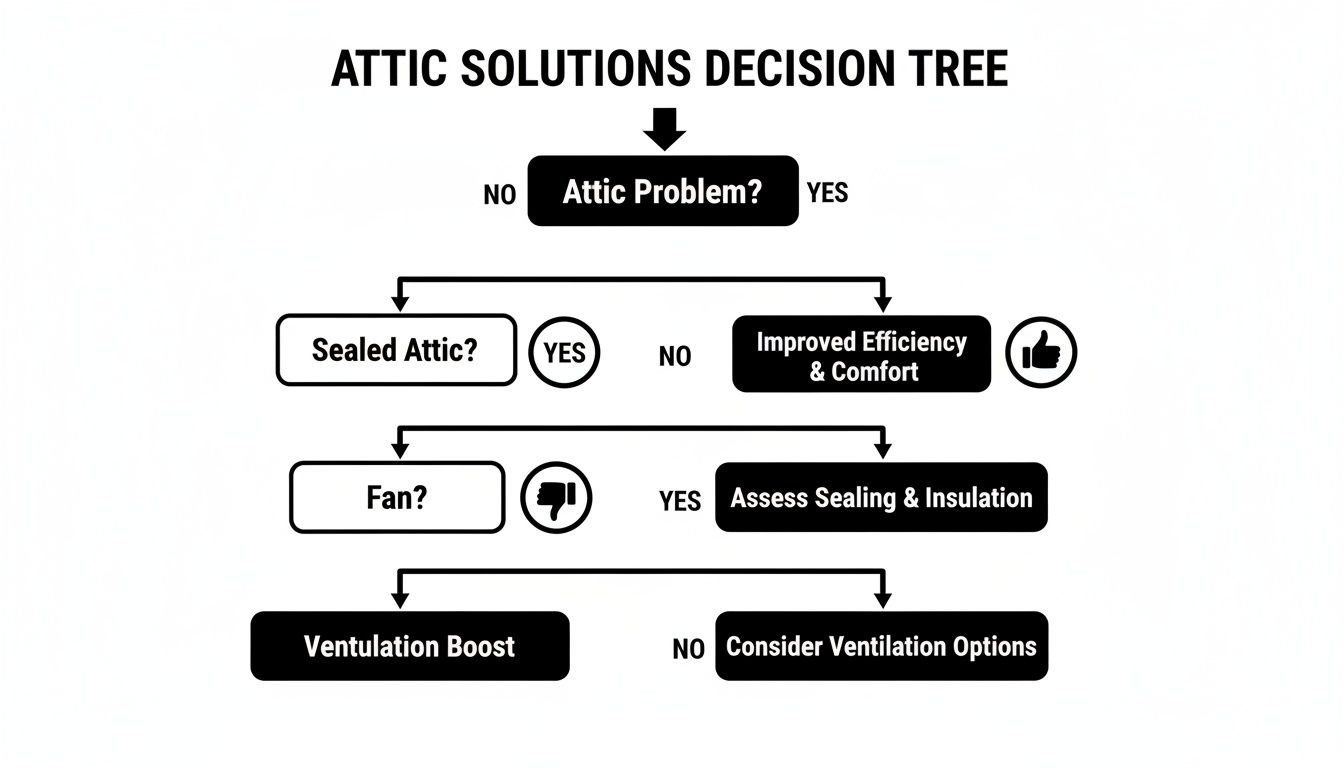 ATTIC SOLUTIONS DECISION TREE

NO Attic Problem? YES

Sealed Attic? YES NO Improved Efficiency & Comfort

Fan? YES Assess Sealing & Insulation

Ventulation Boost NO Consider Ventilation Options